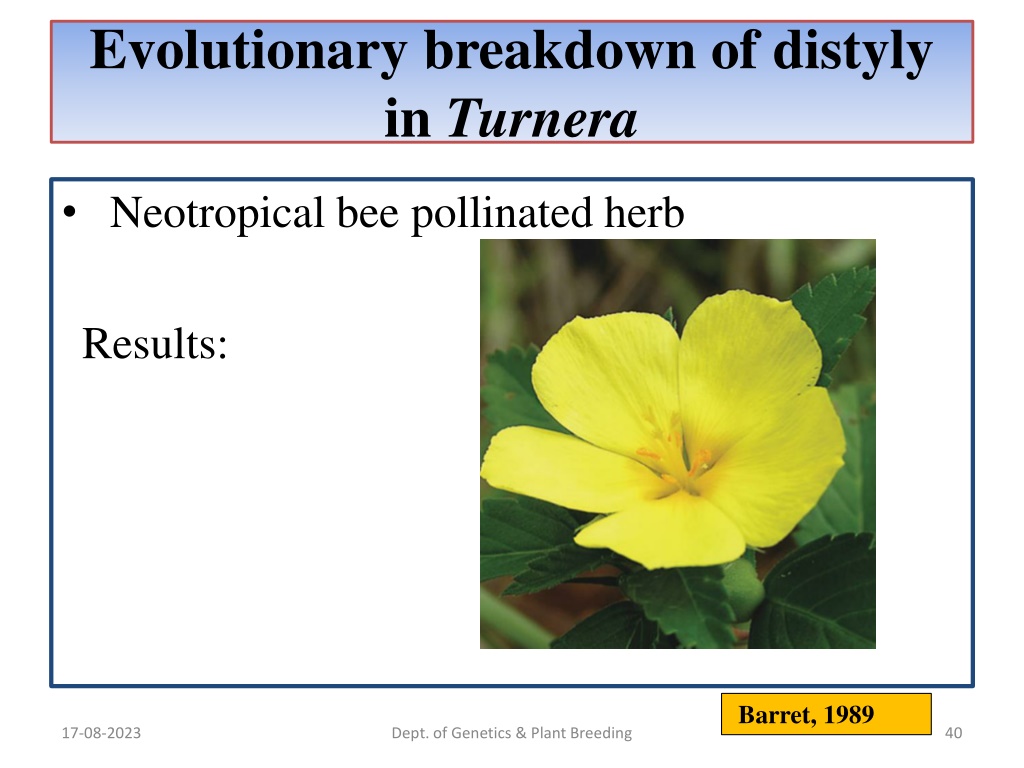 Evolutionary breakdown of distyly in Turnera

• Neotropical bee pollinated herb

Results:

Barret, 1989

17-08-2023

Dept. of Genetics & Plant Breeding

40